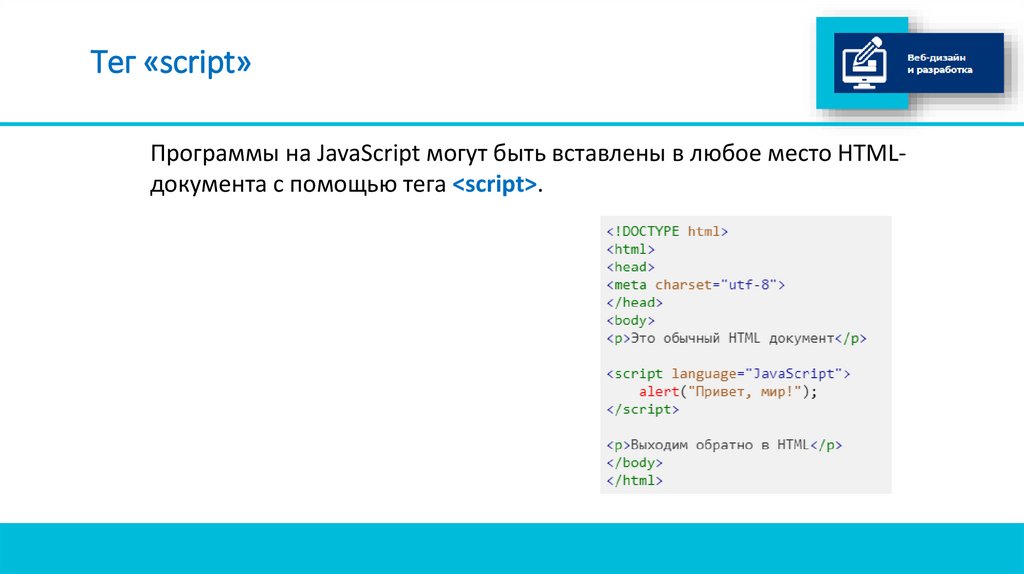 Тег «script»

Веб-дизайн и разработка

Программы на JavaScript могут быть вставлены в любое место HTML-документа с помощью тега <script>.

<!DOCTYPE html>
<html>
<head>
<meta charset="utf-8">
</head>
<body>
<p>Это обычный HTML документ</p>

<script language="JavaScript">
    alert("Привет, мир!");
</script>

<p>Выходим обратно в HTML</p>
</body>
</html>